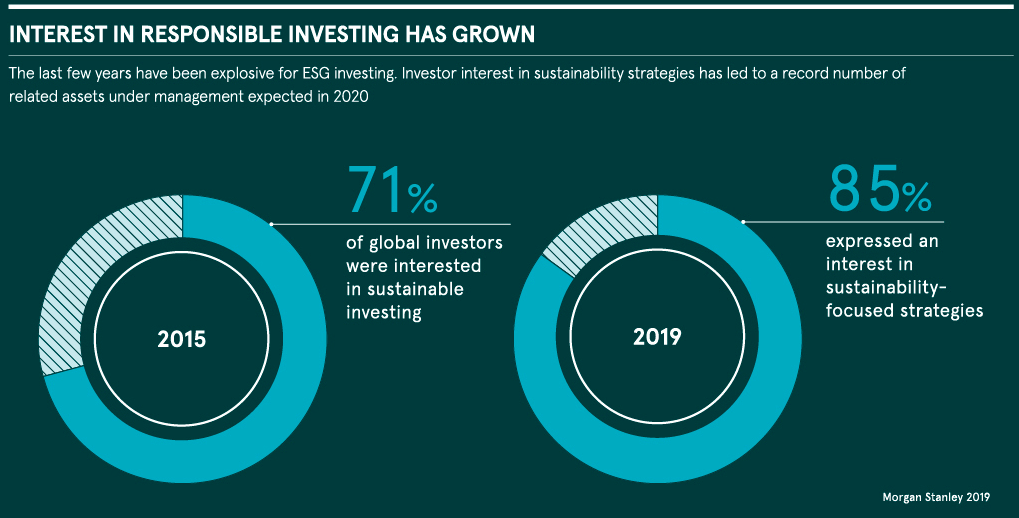 INTEREST IN RESPONSIBLE INVESTING HAS GROWN

The last few years have been explosive for ESG investing. Investor interest in sustainability strategies has led to a record number of related assets under management expected in 2020

2015

71%

of global investors were interested in sustainable investing

2019

85%

expressed an interest in sustainability-focused strategies

Morgan Stanley 2019